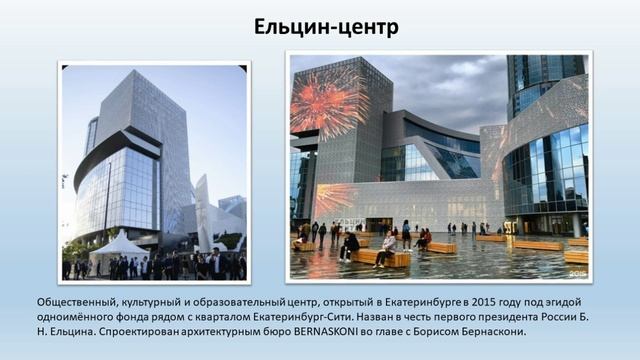 Ельцин-центр

2015

Общественный, культурный и образовательный центр, открытый в Екатеринбурге в 2015 году под эгидой одноимённого фонда рядом с кварталом Екатеринбург-Сити. Назван в честь первого президента России Б. Н. Ельцина. Спроектирован архитектурным бюро BERNASKONI во главе с Борисом Бернаскони.